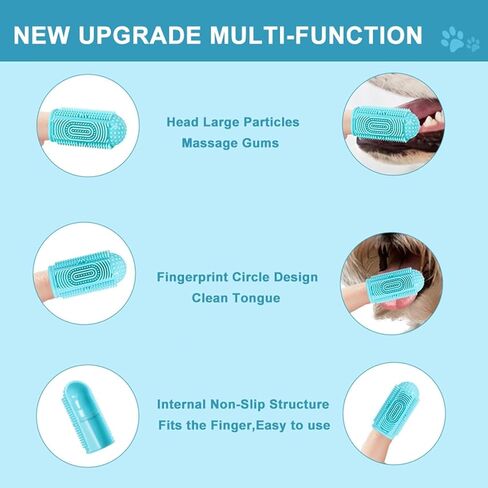 NEW UPGRADE MULTI-FUNCTION

Head Large Particles
Massage Gums

Fingerprint Circle Design
Clean Tongue

Internal Non-Slip Structure
Fits the Finger,Easy to use